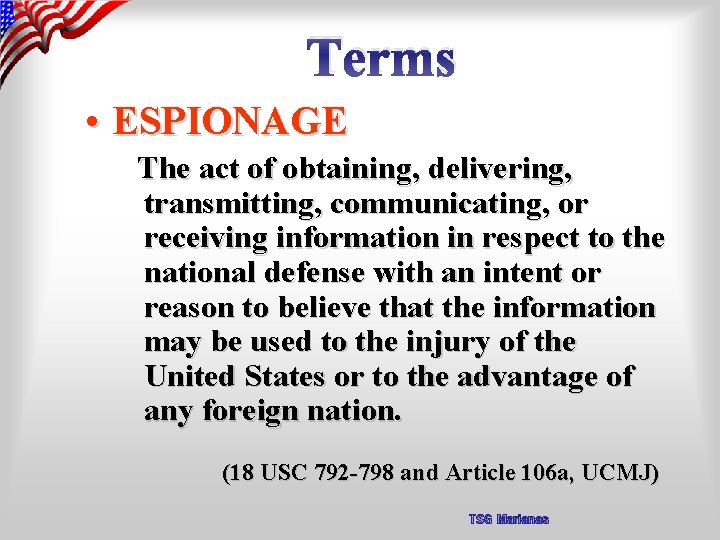 Terms

• ESPIONAGE

The act of obtaining, delivering, transmitting, communicating, or receiving information in respect to the national defense with an intent or reason to believe that the information may be used to the injury of the United States or to the advantage of any foreign nation.

(18 USC 792-798 and Article 106a, UCMJ)

TSG Marianas